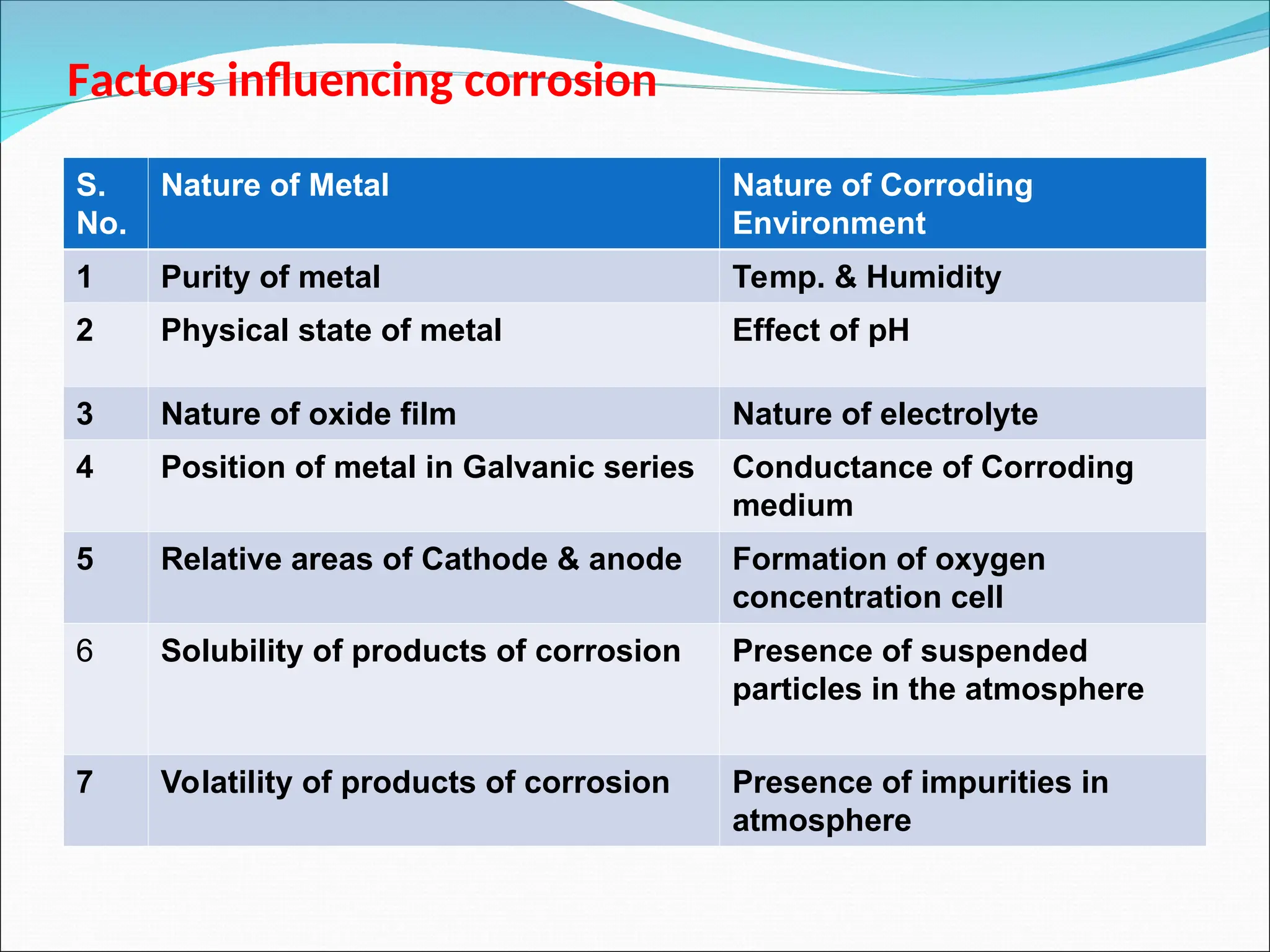 Factors influencing corrosion

| S. No. | Nature of Metal | Nature of Corroding Environment |
|---|---|---|
| 1 | Purity of metal | Temp. & Humidity |
| 2 | Physical state of metal | Effect of pH |
| 3 | Nature of oxide film | Nature of electrolyte |
| 4 | Position of metal in Galvanic series | Conductance of Corroding medium |
| 5 | Relative areas of Cathode & anode | Formation of oxygen concentration cell |
| 6 | Solubility of products of corrosion | Presence of suspended particles in the atmosphere |
| 7 | Volatility of products of corrosion | Presence of impurities in atmosphere |